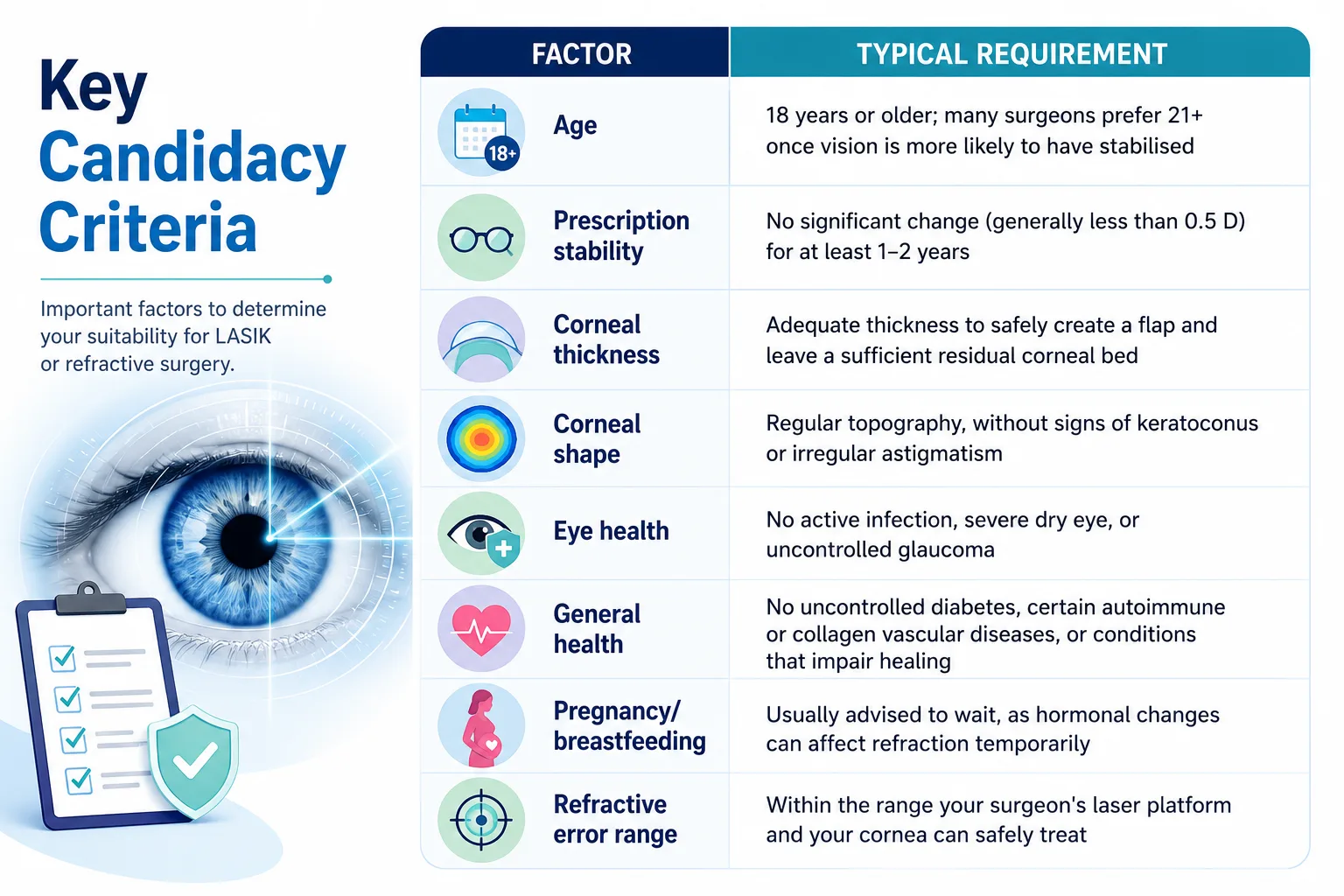 Key Candidacy Criteria

Important factors to determine your suitability for LASIK or refractive surgery.

| FACTOR | TYPICAL REQUIREMENT |
|---|---|
| 18+ Age | 18 years or older; many surgeons prefer 21+ once vision is more likely to have stabilised |
| Prescription stability | No significant change (generally less than 0.5 D) for at least 1–2 years |
| Corneal thickness | Adequate thickness to safely create a flap and leave a sufficient residual corneal bed |
| Corneal shape | Regular topography, without signs of keratoconus or irregular astigmatism |
| Eye health | No active infection, severe dry eye, or uncontrolled glaucoma |
| General health | No uncontrolled diabetes, certain autoimmune or collagen vascular diseases, or conditions that impair healing |
| Pregnancy/ breastfeeding | Usually advised to wait, as hormonal changes can affect refraction temporarily |
| Refractive error range | Within the range your surgeon's laser platform and your cornea can safely treat |